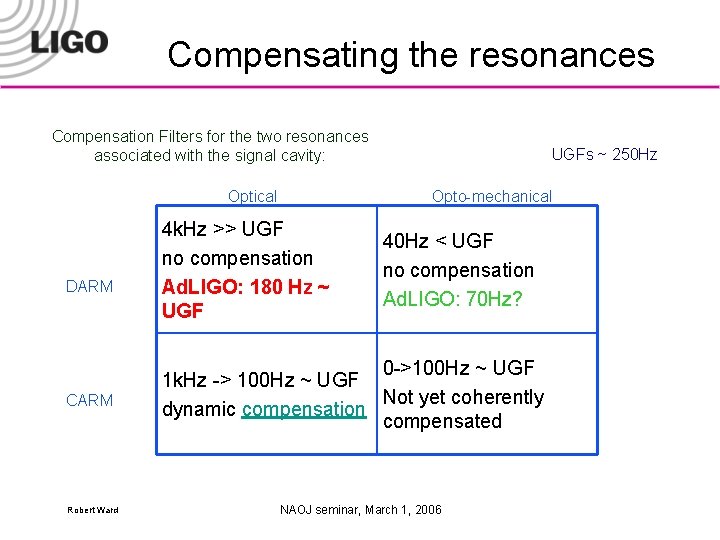 LIGO

Compensating the resonances

Compensation Filters for the two resonances associated with the signal cavity:

UGFs ~ 250Hz

| | Optical | Opto-mechanical |
|---|---|---|
| DARM | 4kHz >> UGF no compensation AdLIGO: 180 Hz ~ UGF | 40Hz < UGF no compensation AdLIGO: 70Hz? |
| CARM | 1kHz -> 100Hz ~ UGF dynamic compensation | 0->100Hz ~ UGF Not yet coherently compensated |

Robert Ward

NAOJ seminar, March 1, 2006